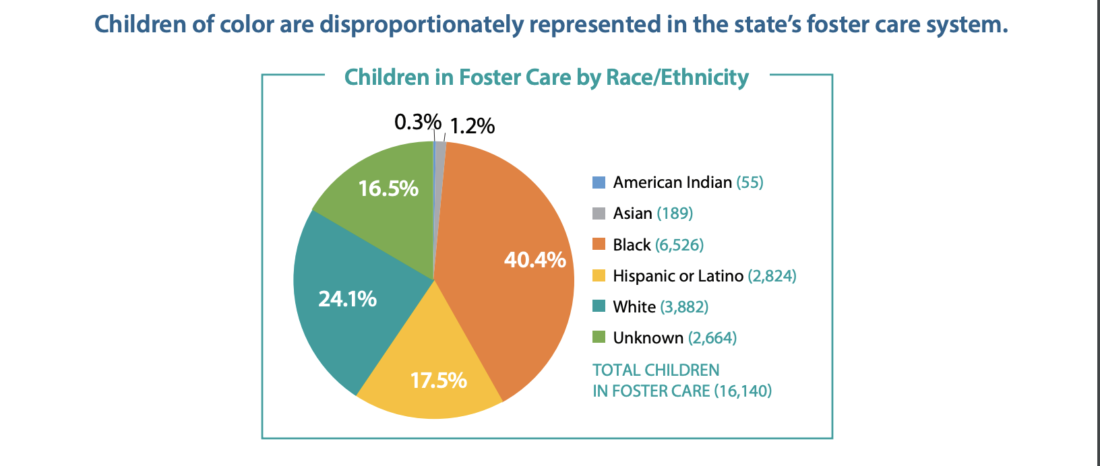 Children of color are disproportionately represented in the state's foster care system.

Children in Foster Care by Race/Ethnicity

0.3%
1.2%
16.5%
40.4%
24.1%
17.5%

American Indian (55)
Asian (189)
Black (6,526)
Hispanic or Latino (2,824)
White (3,882)
Unknown (2,664)

TOTAL CHILDREN IN FOSTER CARE (16,140)